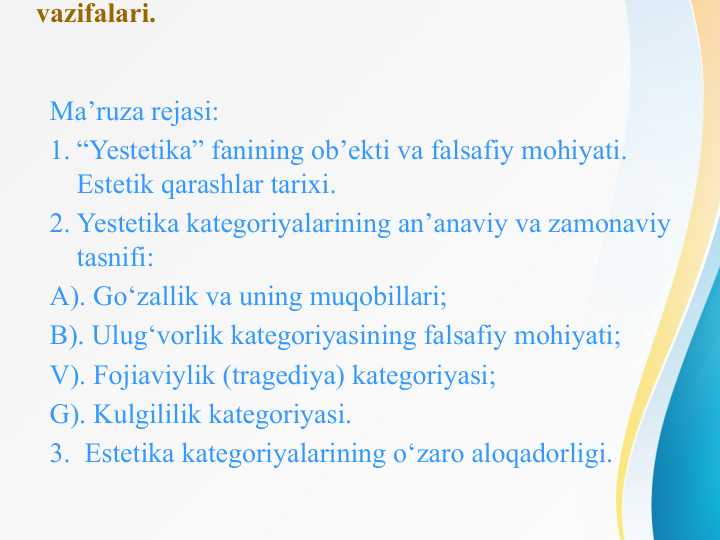 vazifalari.

Ma’ruza rejasi:

1. “Yestetika” fanining ob’ekti va falsafiy mohiyati. Estetik qarashlar tarixi.

2. Yestetika kategoriyalarining an’anaviy va zamonaviy tasnifi:

A). Go‘zallik va uning muqobillari;

B). Ulug‘vorlik kategoriyasining falsafiy mohiyati;

V). Fojiaviylik (tragediya) kategoriyasi;

G). Kulgililik kategoriyasi.

3. Estetika kategoriyalarining o‘zaro aloqadorligi.